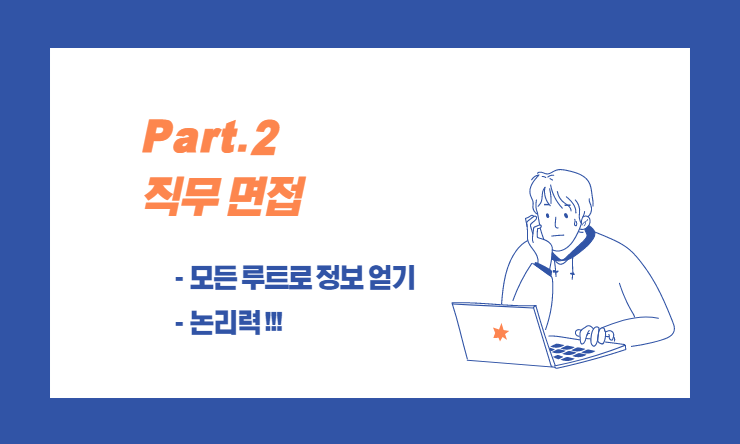 Part.2
직무 면접

- 모든 루트로 정보 얻기
- 논리력 !!!